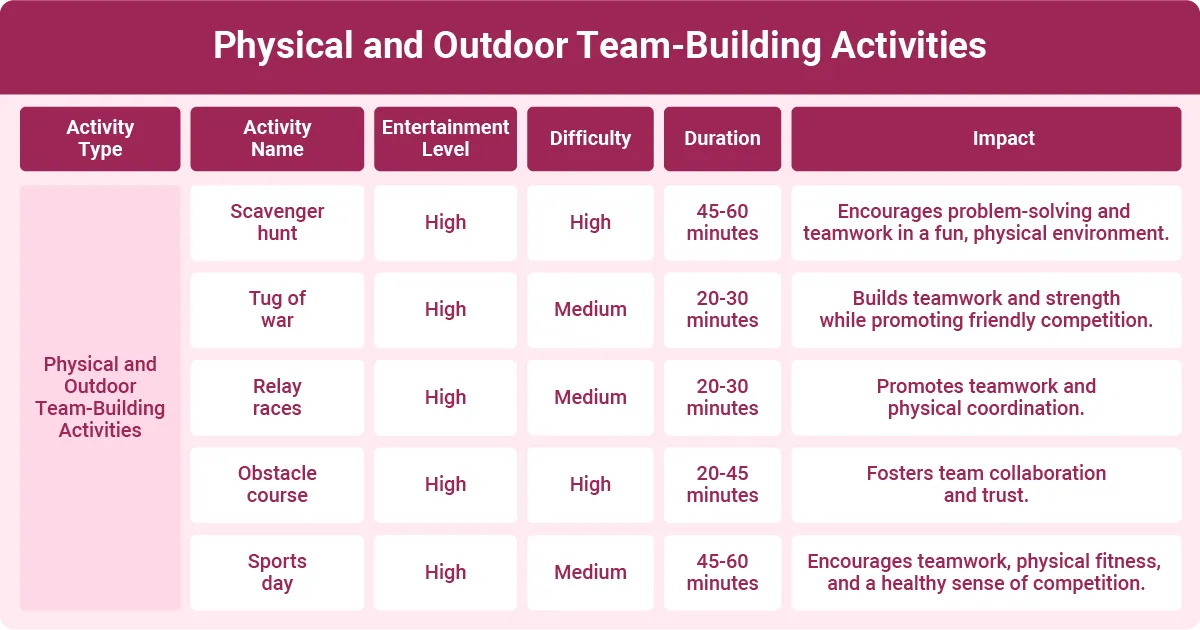 Physical and Outdoor Team-Building Activities

| Activity Type | Activity Name | Entertainment Level | Difficulty | Duration | Impact |
|---|---|---|---|---|---|
| Physical and Outdoor Team-Building Activities | Scavenger hunt | High | High | 45-60 minutes | Encourages problem-solving and teamwork in a fun, physical environment. |
| | Tug of war | High | Medium | 20-30 minutes | Builds teamwork and strength while promoting friendly competition. |
| | Relay races | High | Medium | 20-30 minutes | Promotes teamwork and physical coordination. |
| | Obstacle course | High | High | 20-45 minutes | Fosters team collaboration and trust. |
| | Sports day | High | Medium | 45-60 minutes | Encourages teamwork, physical fitness, and a healthy sense of competition. |